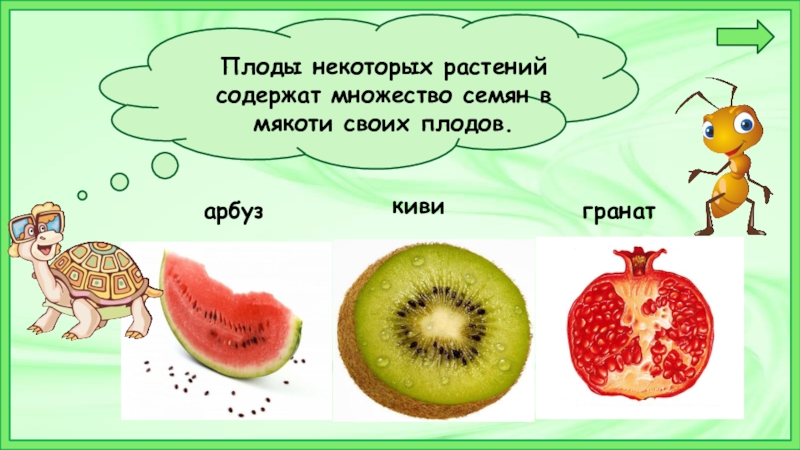 Плоды некоторых растений содержат множество семян в мякоти своих плодов.

арбуз

киви

гранат